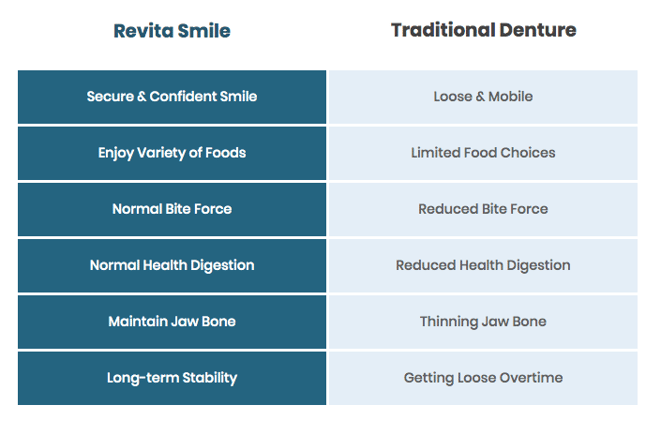 | Revita Smile | Traditional Denture |
|---|---|
| Secure & Confident Smile | Loose & Mobile |
| Enjoy Variety of Foods | Limited Food Choices |
| Normal Bite Force | Reduced Bite Force |
| Normal Health Digestion | Reduced Health Digestion |
| Maintain Jaw Bone | Thinning Jaw Bone |
| Long-term Stability | Getting Loose Overtime |